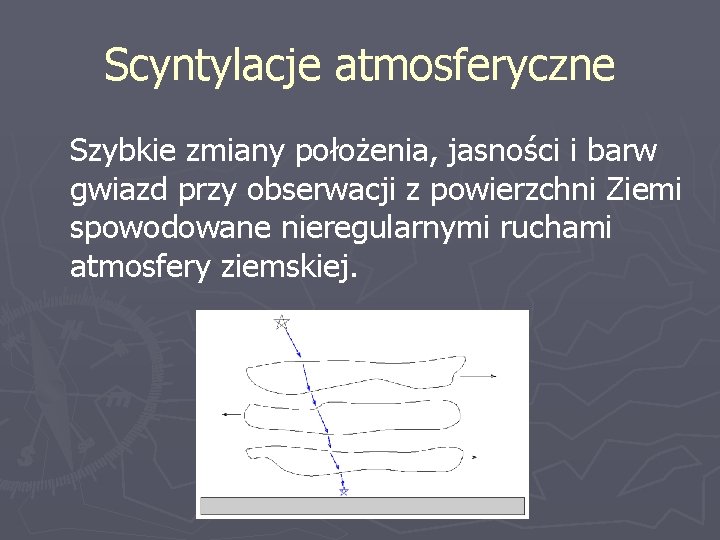 Scyntylacje atmosferyczne

Szybkie zmiany położenia, jasności i barw gwiazd przy obserwacji z powierzchni Ziemi spowodowane nieregularnymi ruchami atmosfery ziemskiej.